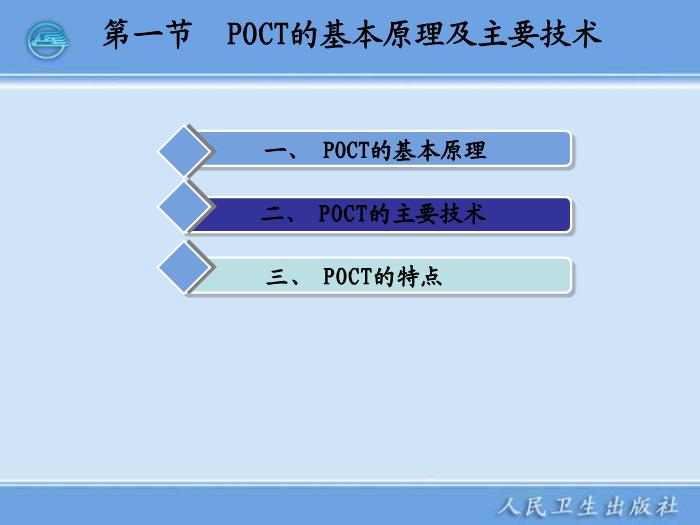 第一节　POCT的基本原理及主要技术

一、 POCT的基本原理

二、 POCT的主要技术

三、 POCT的特点

人民卫生出版社